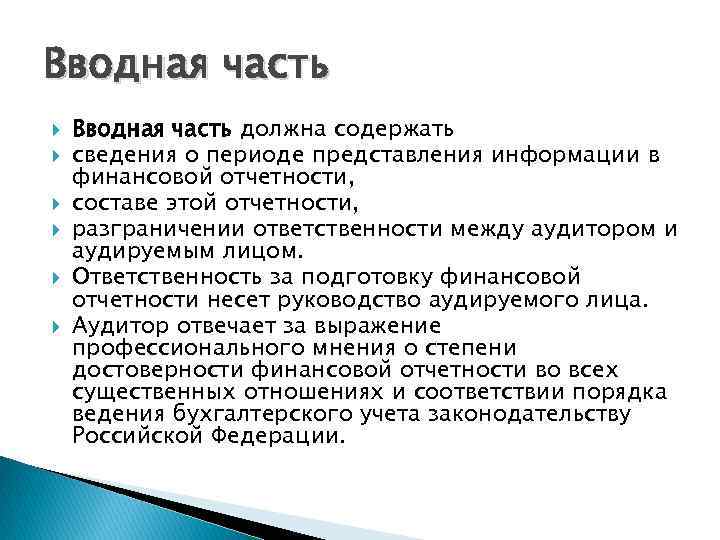 Вводная часть

Вводная часть должна содержать

сведения о периоде представления информации в финансовой отчетности,

составе этой отчетности,

разграничении ответственности между аудитором и аудируемым лицом.

Ответственность за подготовку финансовой отчетности несет руководство аудируемого лица.

Аудитор отвечает за выражение профессионального мнения о степени достоверности финансовой отчетности во всех существенных отношениях и соответствии порядка ведения бухгалтерского учета законодательству Российской Федерации.